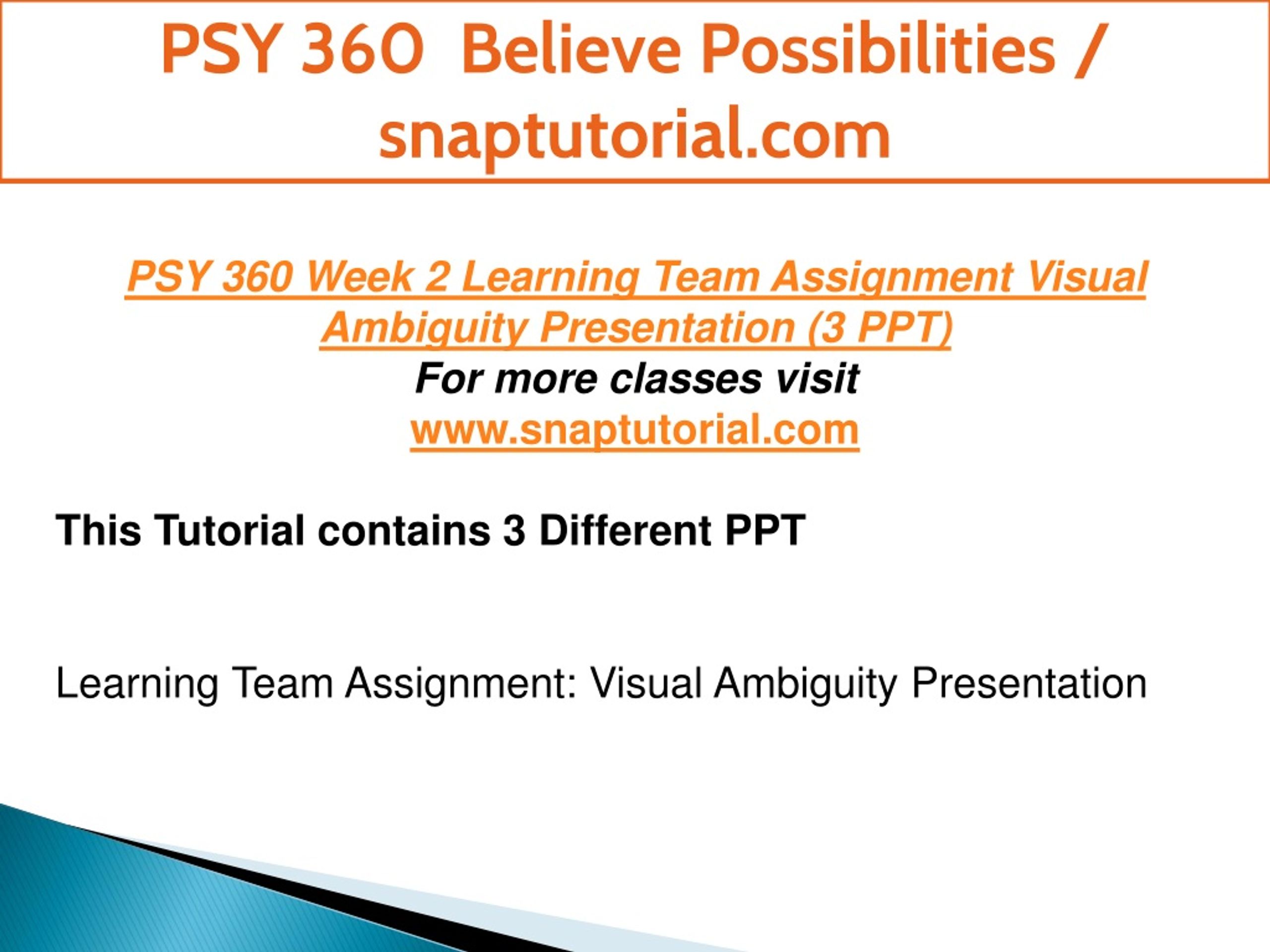 PSY 360 Believe Possibilities / snaptutorial.com

PSY 360 Week 2 Learning Team Assignment Visual Ambiguity Presentation (3 PPT)
For more classes visit
www.snaptutorial.com

This Tutorial contains 3 Different PPT

Learning Team Assignment: Visual Ambiguity Presentation